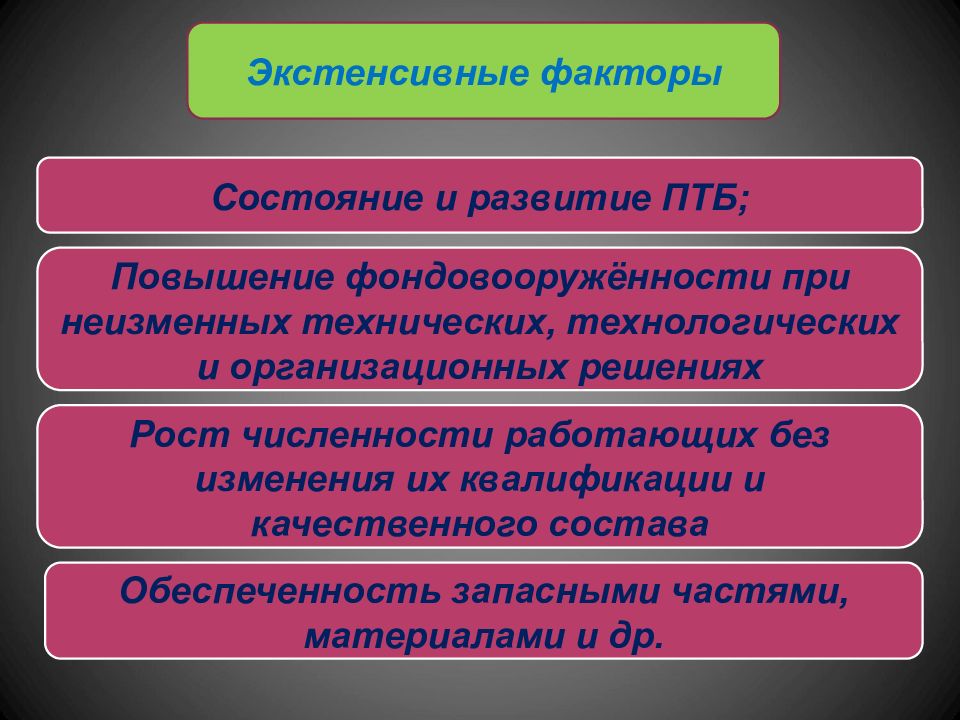 Экстенсивные факторы

Состояние и развитие ПТБ;

Повышение фондовооружённости при неизменных технических, технологических и организационных решениях

Рост численности работающих без изменения их квалификации и качественного состава

Обеспеченность запасными частями, материалами и др.